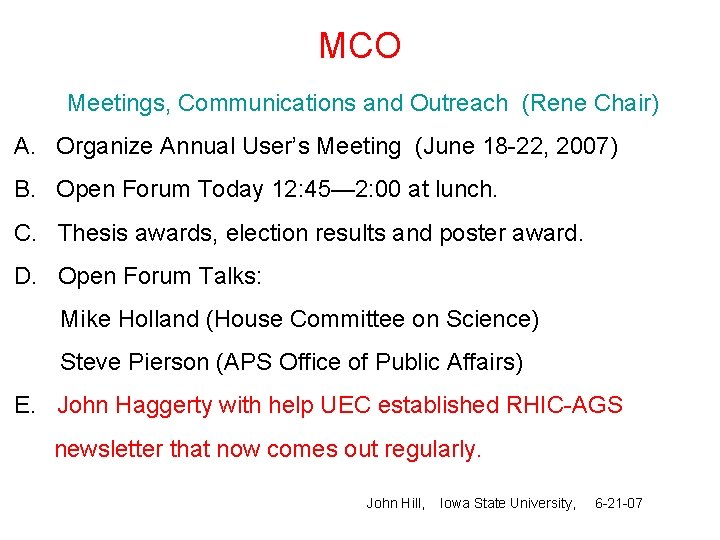 MCO

Meetings, Communications and Outreach (Rene Chair)

A. Organize Annual User's Meeting (June 18-22, 2007)

B. Open Forum Today 12:45—2:00 at lunch.

C. Thesis awards, election results and poster award.

D. Open Forum Talks:

Mike Holland (House Committee on Science)

Steve Pierson (APS Office of Public Affairs)

E. John Haggerty with help UEC established RHIC-AGS newsletter that now comes out regularly.

John Hill, Iowa State University, 6-21-07